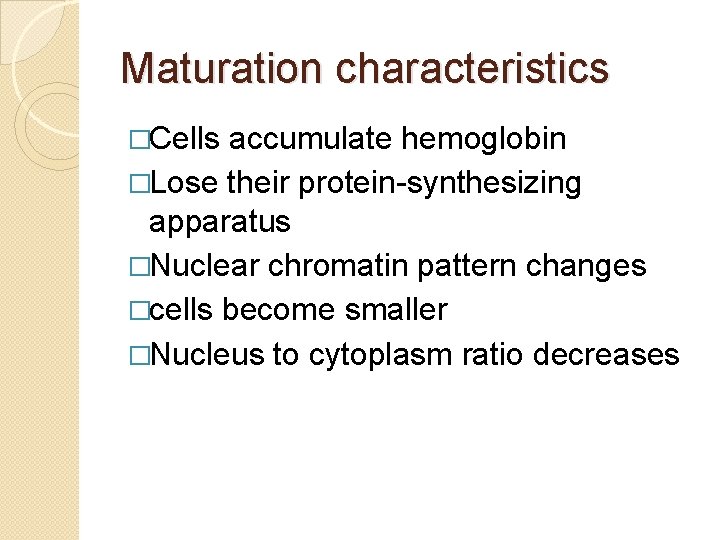 Maturation characteristics

□Cells accumulate hemoglobin
□Lose their protein-synthesizing apparatus
□Nuclear chromatin pattern changes
□cells become smaller
□Nucleus to cytoplasm ratio decreases